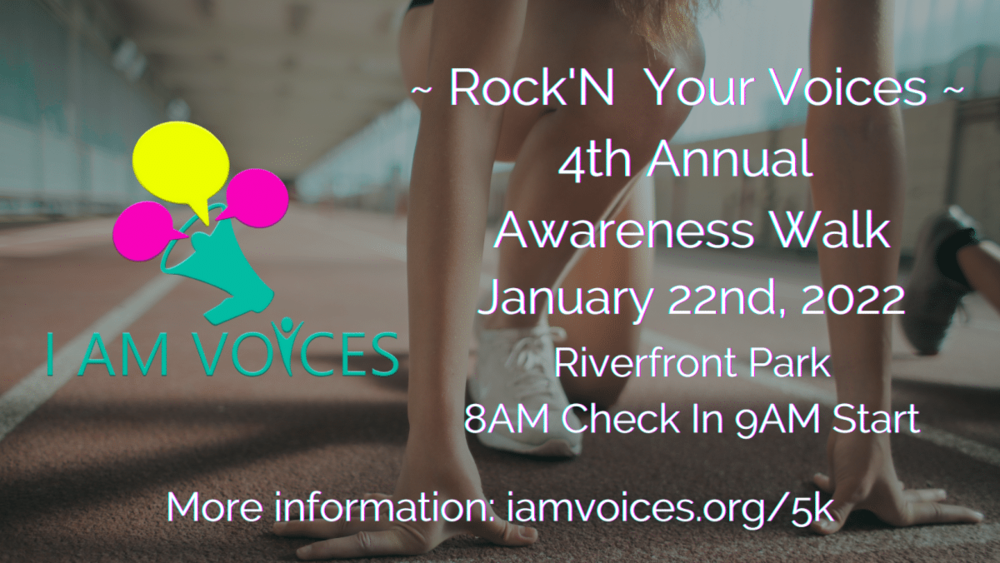 I AM VOICES

~ Rock'N Your Voices ~
4th Annual
Awareness Walk
January 22nd, 2022
Riverfront Park
8AM Check In 9AM Start

More information: iamvoices.org/5k